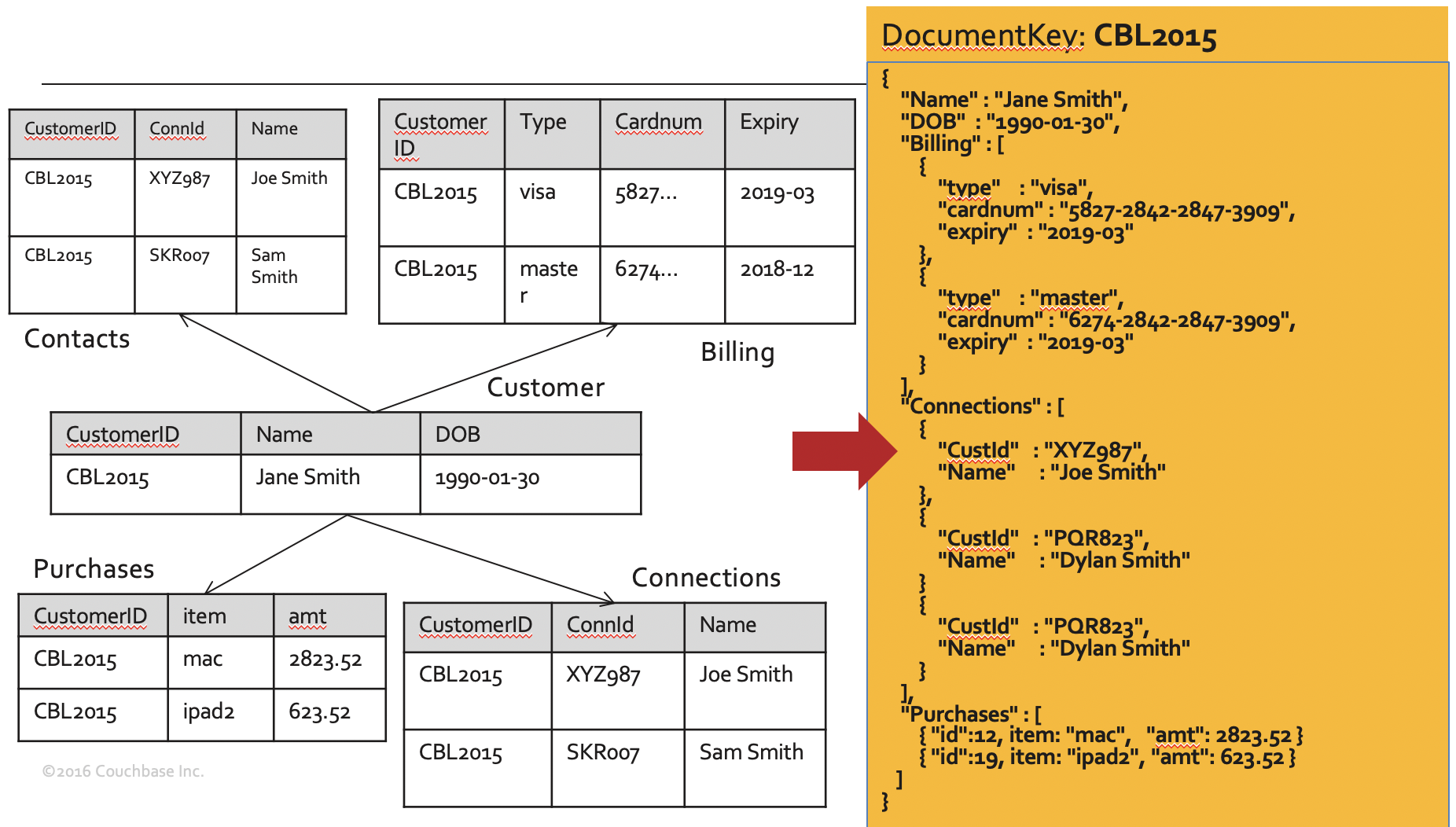 | CustomerID | ConnId | Name |
|---|---|---|
| CBL2015 | XYZ987 | Joe Smith |
| CBL2015 | SKR007 | Sam Smith |

Contacts

| Customer ID | Type | Cardnum | Expiry |
|---|---|---|---|
| CBL2015 | visa | 5827… | 2019-03 |
| CBL2015 | master | 6274… | 2018-12 |

Billing

Customer

| CustomerID | Name | DOB |
|---|---|---|
| CBL2015 | Jane Smith | 1990-01-30 |

Purchases

| CustomerID | item | amt |
|---|---|---|
| CBL2015 | mac | 2823.52 |
| CBL2015 | ipad2 | 623.52 |

Connections

| CustomerID | ConnId | Name |
|---|---|---|
| CBL2015 | XYZ987 | Joe Smith |
| CBL2015 | SKR007 | Sam Smith |

©2016 Couchbase Inc.

DocumentKey: CBL2015

{
"Name" : "Jane Smith",
"DOB" : "1990-01-30",
"Billing" : [
{
"type" : "visa",
"cardnum" : "5827-2842-2847-3909",
"expiry" : "2019-03"
},
{
"type" : "master",
"cardnum" : "6274-2842-2847-3909",
"expiry" : "2019-03"
}
],
"Connections" : [
{
"CustId" : "XYZ987",
"Name" : "Joe Smith"
},
{
"CustId" : "PQR823",
"Name" : "Dylan Smith"
}
{
"CustId" : "PQR823",
"Name" : "Dylan Smith"
}
],
"Purchases" : [
{ "id":12, item: "mac", "amt": 2823.52 }
{ "id":19, item: "ipad2", "amt": 623.52 }
]
}